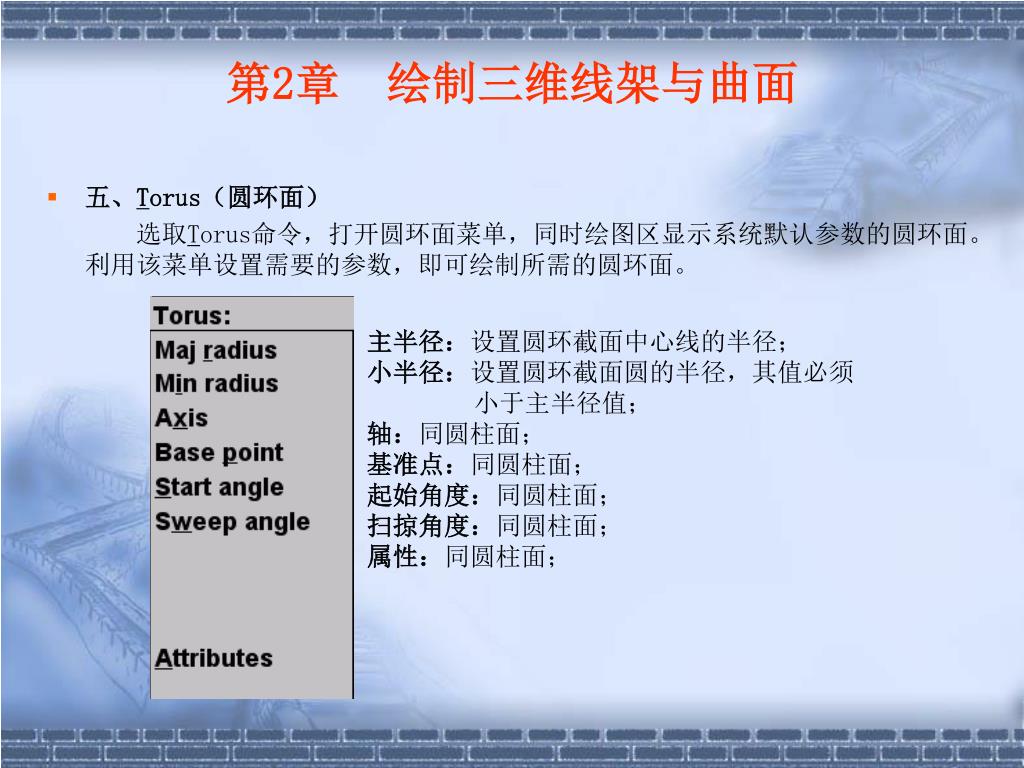 第2章　绘制三维线架与曲面

五、Torus（圆环面）

选取Torus命令，打开圆环面菜单，同时绘图区显示系统默认参数的圆环面。利用该菜单设置需要的参数，即可绘制所需的圆环面。

Torus:
Maj radius
Min radius
Axis
Base point
Start angle
Sweep angle
Attributes

主半径：设置圆环截面中心线的半径；
小半径：设置圆环截面圆的半径，其值必须小于主半径值；
轴：同圆柱面；
基准点：同圆柱面；
起始角度：同圆柱面；
扫掠角度：同圆柱面；
属性：同圆柱面；